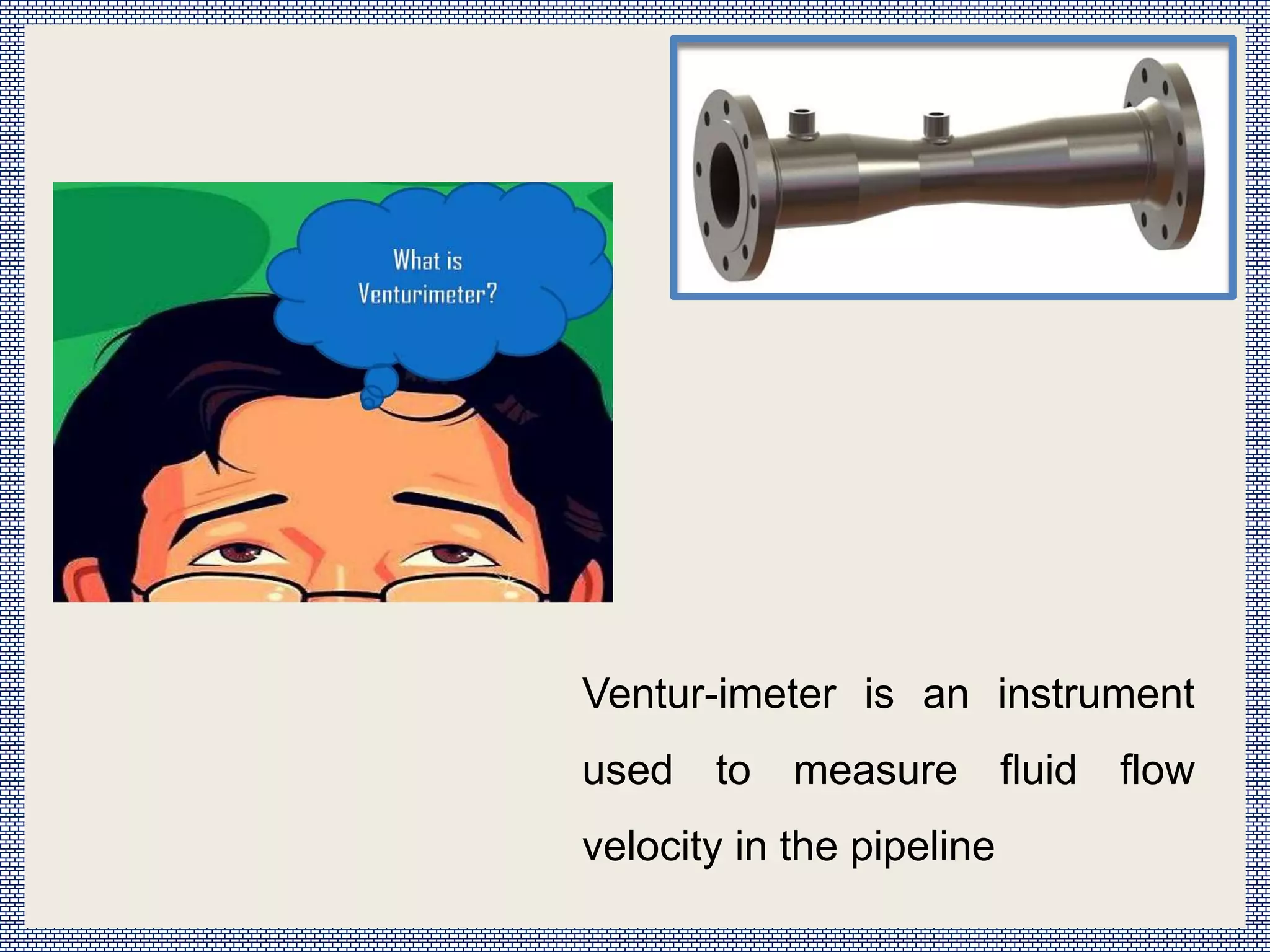 What is Venturimeter?

Ventur-imeter is an instrument used to measure fluid flow velocity in the pipeline